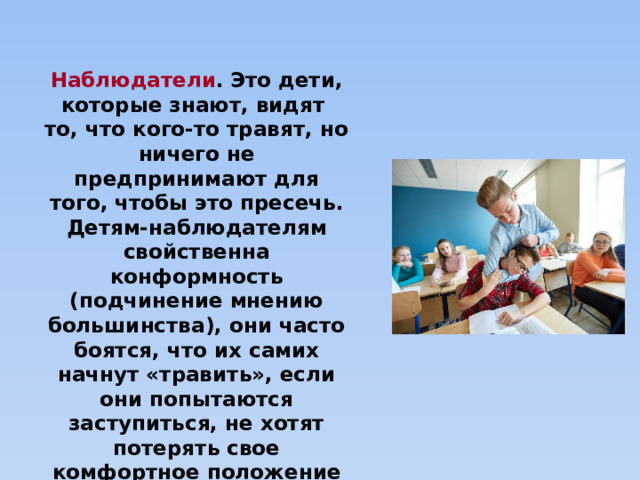 Наблюдатели. Это дети, которые знают, видят то, что кого-то травят, но ничего не предпринимают для того, чтобы это пресечь. Детям-наблюдателям свойственна конформность (подчинение мнению большинства), они часто боятся, что их самих начнут «травить», если они попытаются заступиться, не хотят потерять свое комфортное положение